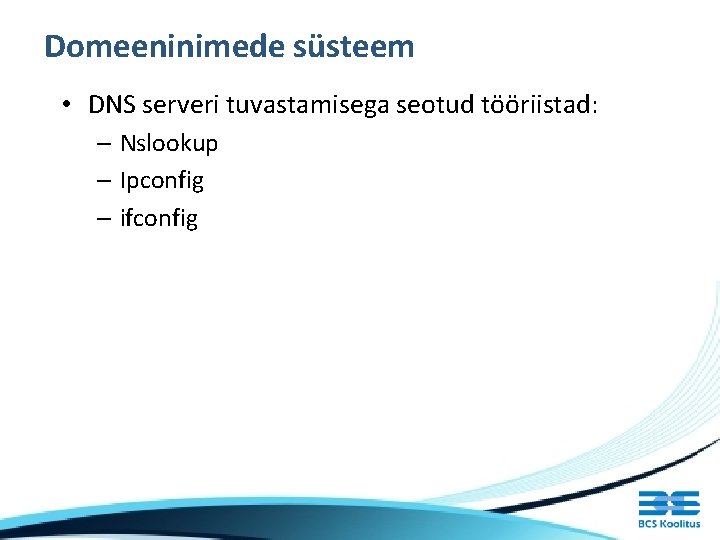 Domeeninimede süsteem

• DNS serveri tuvastamisega seotud tööriistad:
– Nslookup
– Ipconfig
– ifconfig

BCS Koolitus